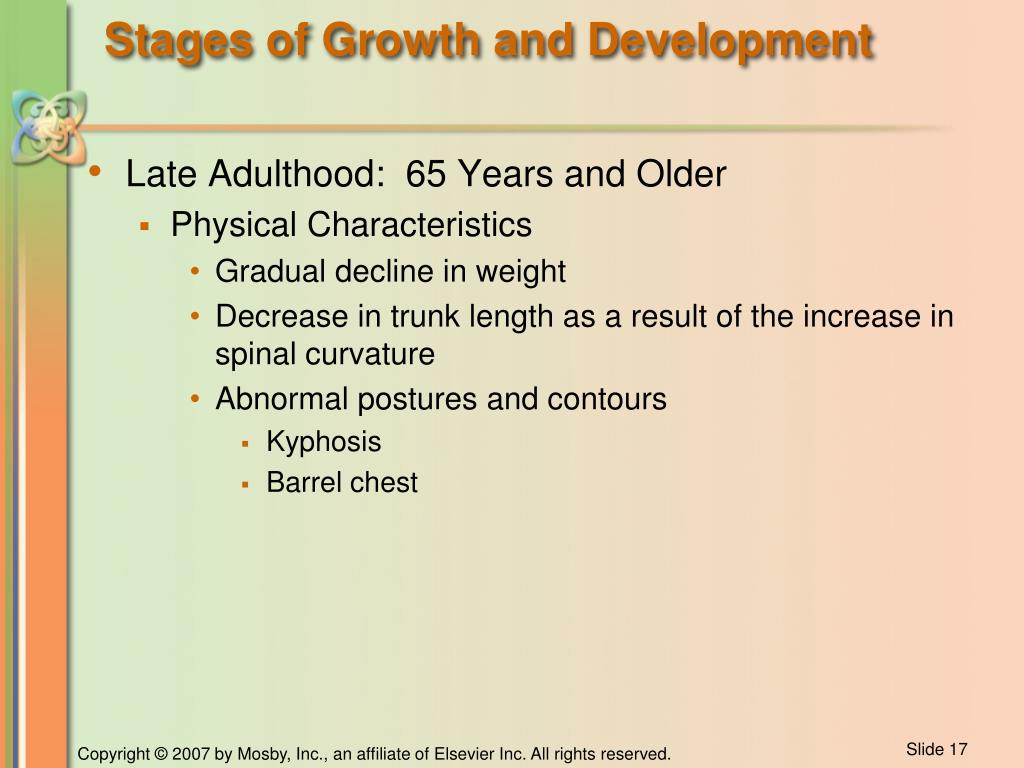 Stages of Growth and Development

• Late Adulthood: 65 Years and Older
  ▪ Physical Characteristics
    • Gradual decline in weight
    • Decrease in trunk length as a result of the increase in spinal curvature
    • Abnormal postures and contours
      ▪ Kyphosis
      ▪ Barrel chest

Copyright © 2007 by Mosby, Inc., an affiliate of Elsevier Inc. All rights reserved.

Slide 17